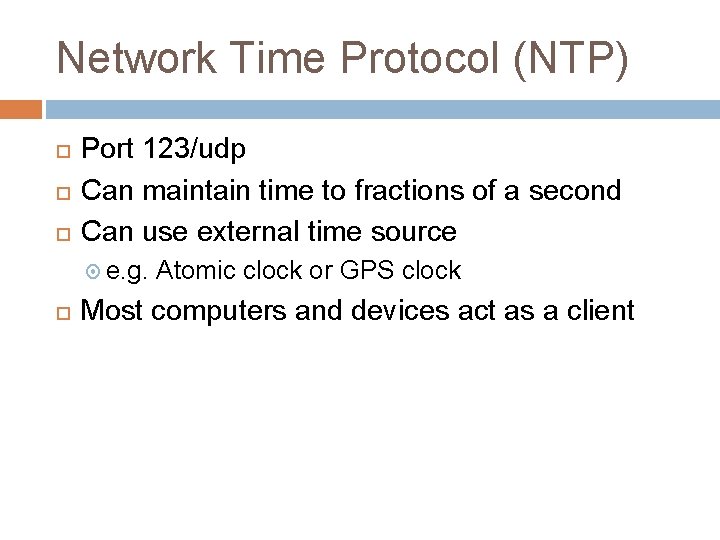 Network Time Protocol (NTP)

Port 123/udp

Can maintain time to fractions of a second

Can use external time source

e.g. Atomic clock or GPS clock

Most computers and devices act as a client